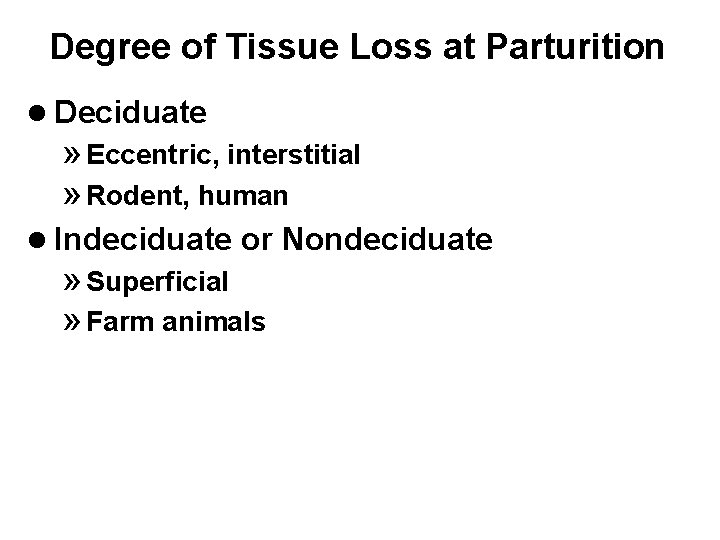 Degree of Tissue Loss at Parturition

● Deciduate

» Eccentric, interstitial

» Rodent, human

● Indeciduate or Nondeciduate

» Superficial

» Farm animals